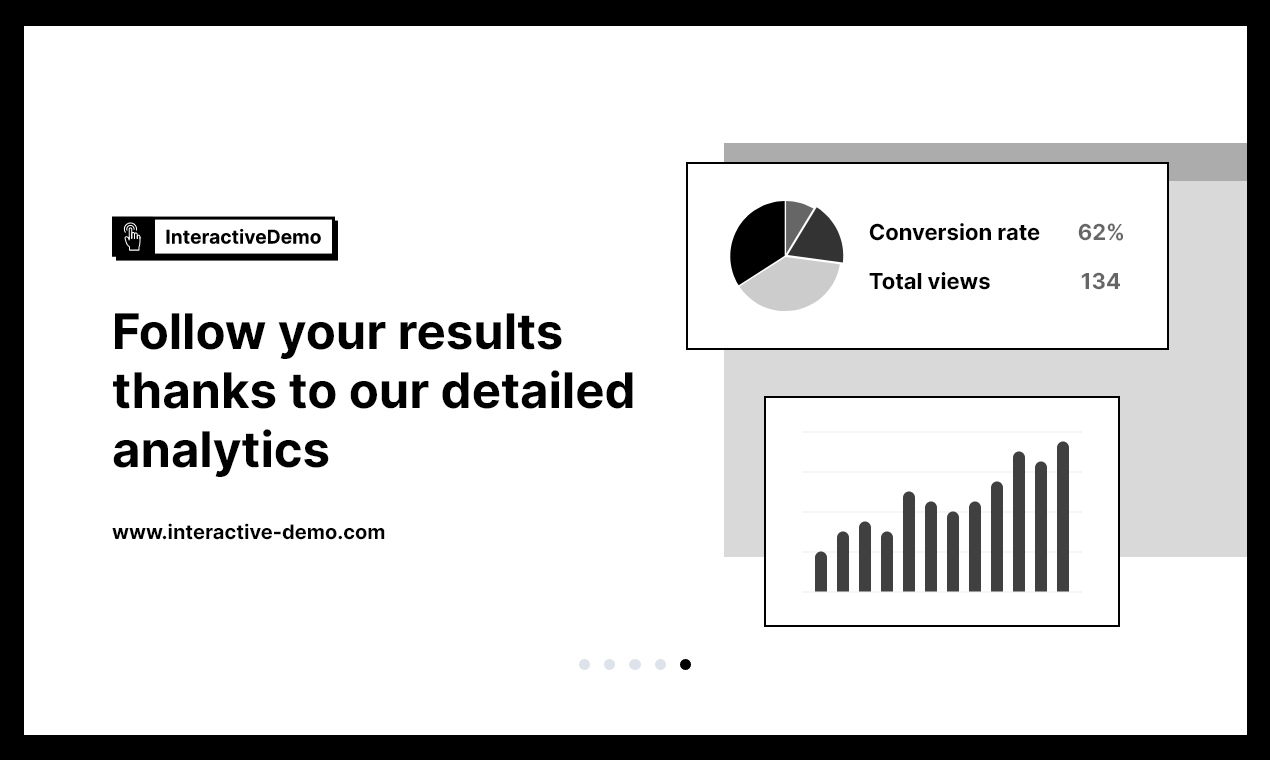 InteractiveDemo

Follow your results thanks to our detailed analytics

www.interactive-demo.com

Conversion rate 62%
Total views 134